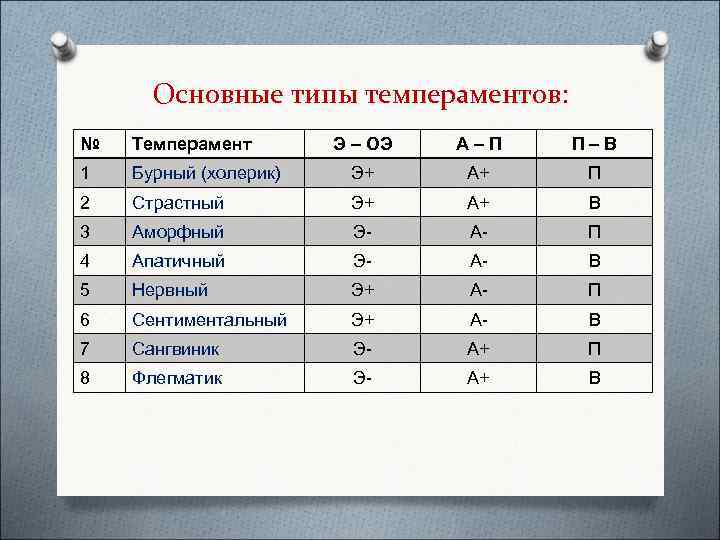 Основные типы темпераментов:

| № | Темперамент | Э – ОЭ | А – П | П – В |
|---|---|---|---|---|
| 1 | Бурный (холерик) | Э+ | А+ | П |
| 2 | Страстный | Э+ | А+ | В |
| 3 | Аморфный | Э- | А- | П |
| 4 | Апатичный | Э- | А- | В |
| 5 | Нервный | Э+ | А- | П |
| 6 | Сентиментальный | Э+ | А- | В |
| 7 | Сангвиник | Э- | А+ | П |
| 8 | Флегматик | Э- | А+ | В |